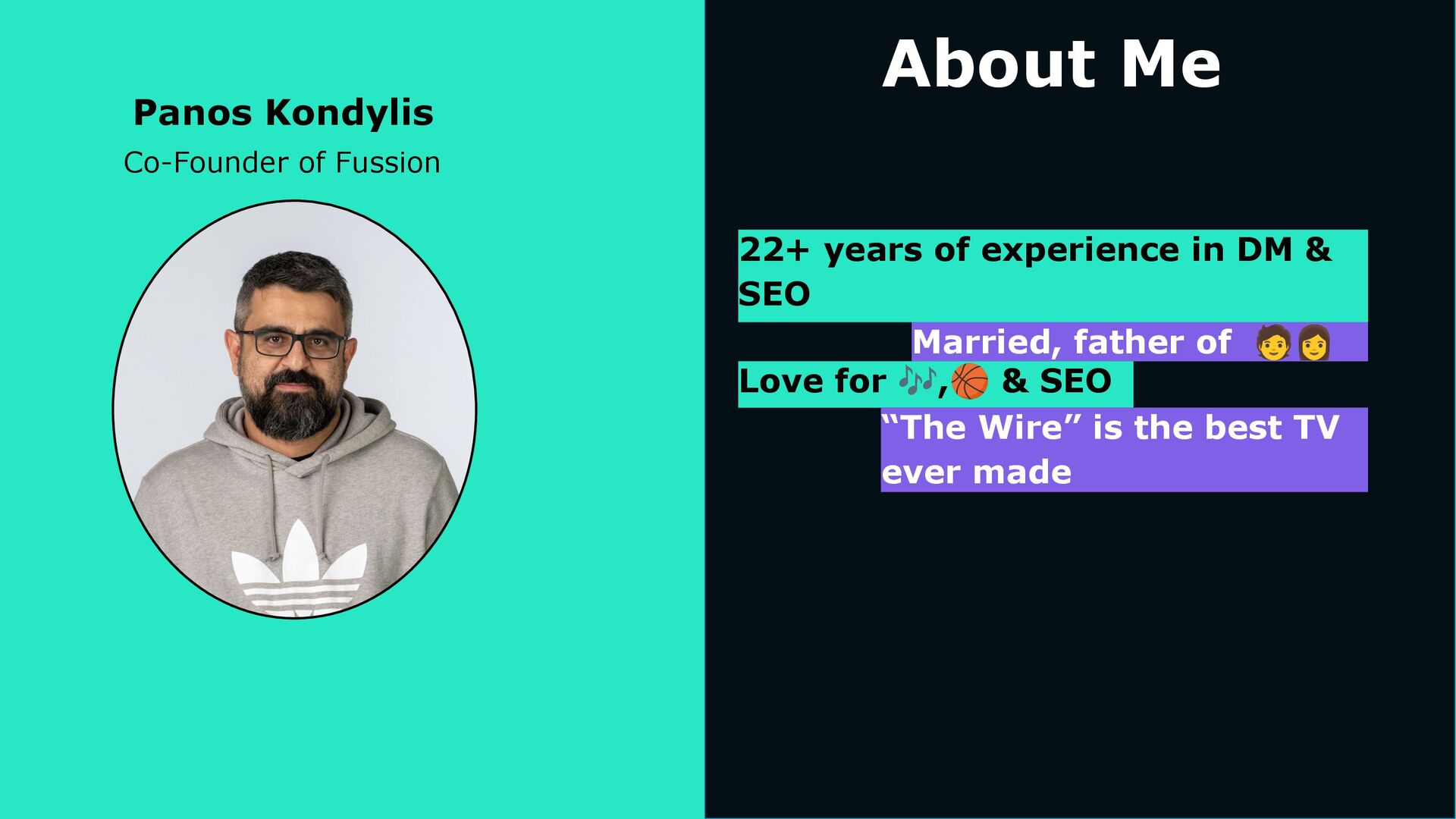 Panos Kondylis

Co-Founder of Fussion

About Me

22+ years of experience in DM & SEO

Married, father of 🧑👩

Love for 🎶,🏀 & SEO

“The Wire” is the best TV ever made